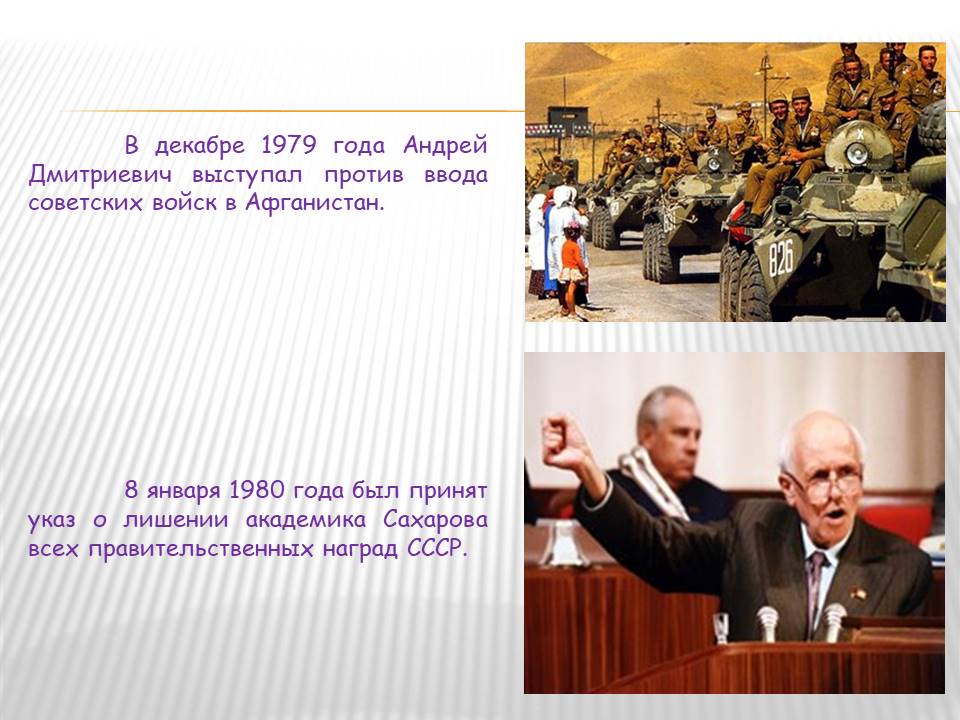 В декабре 1979 года Андрей Дмитриевич выступал против ввода советских войск в Афганистан.

826

8 января 1980 года был принят указ о лишении академика Сахарова всех правительственных наград СССР.